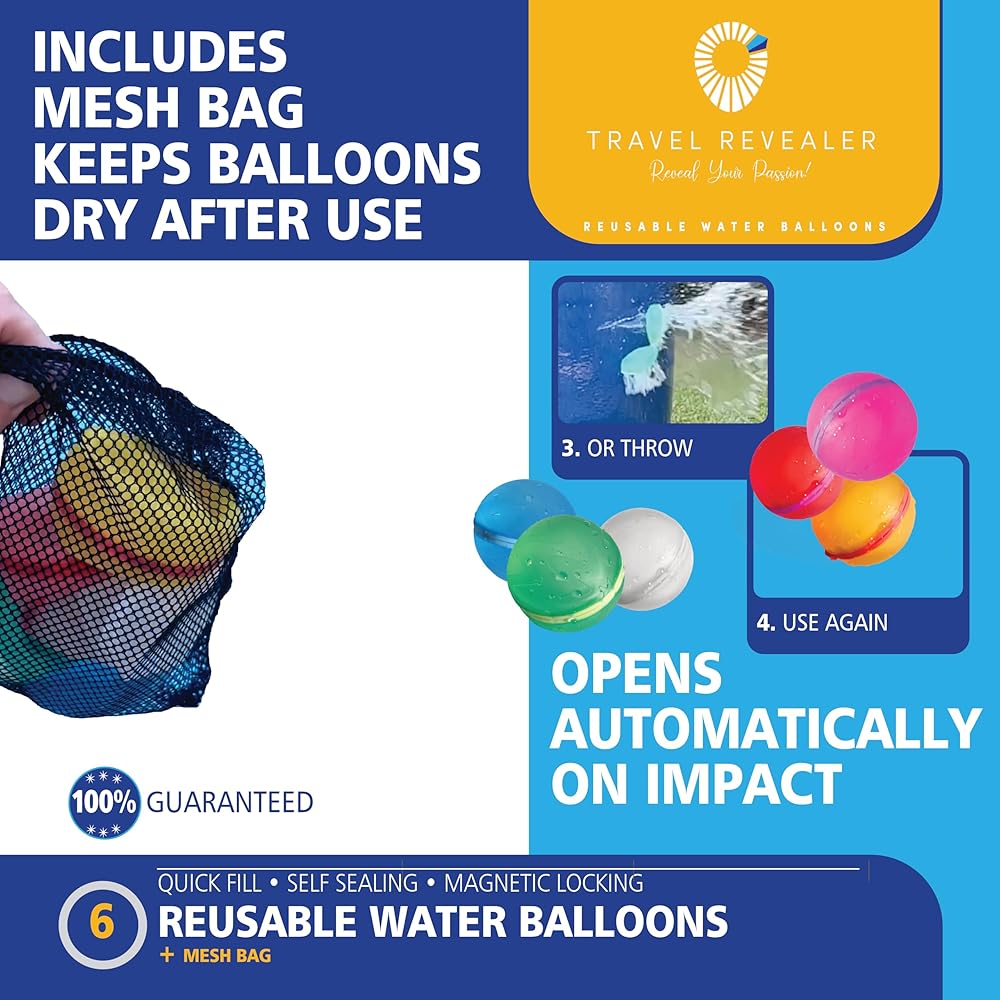 INCLUDES MESH BAG KEEPS BALLOONS DRY AFTER USE

TRAVEL REVEALER
Reveal Your Passion!

REUSABLE WATER BALLOONS

3. OR THROW

4. USE AGAIN

OPENS AUTOMATICALLY ON IMPACT

100% GUARANTEED

QUICK FILL • SELF SEALING • MAGNETIC LOCKING
6 REUSABLE WATER BALLOONS
+ MESH BAG